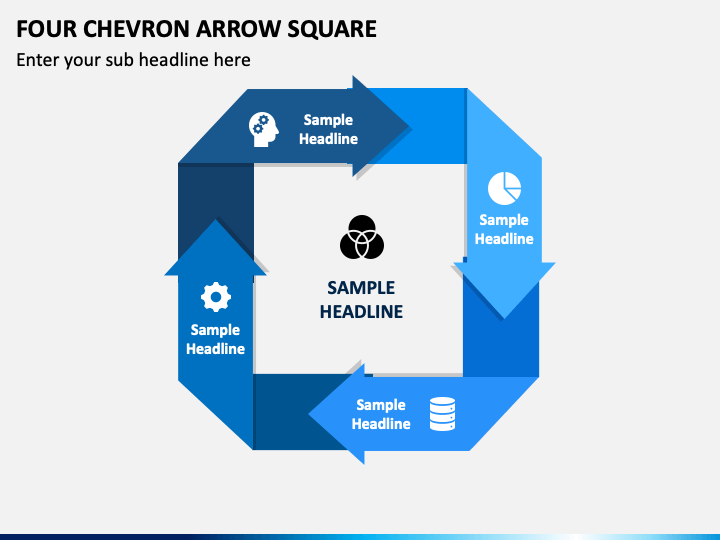 FOUR CHEVRON ARROW SQUARE

Enter your sub headline here

Sample Headline

Sample Headline

SAMPLE HEADLINE

Sample Headline

Sample Headline